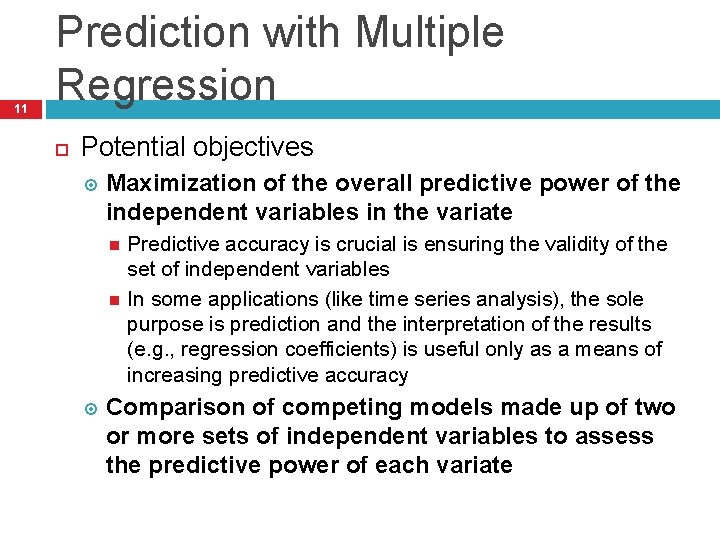 Prediction with Multiple Regression

11

Potential objectives

Maximization of the overall predictive power of the independent variables in the variate

Predictive accuracy is crucial is ensuring the validity of the set of independent variables

In some applications (like time series analysis), the sole purpose is prediction and the interpretation of the results (e.g., regression coefficients) is useful only as a means of increasing predictive accuracy

Comparison of competing models made up of two or more sets of independent variables to assess the predictive power of each variate